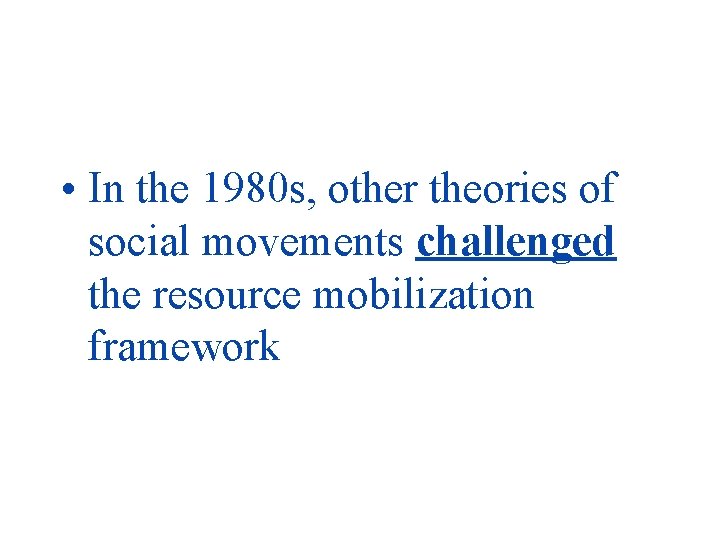 • In the 1980s, other theories of social movements challenged the resource mobilization framework